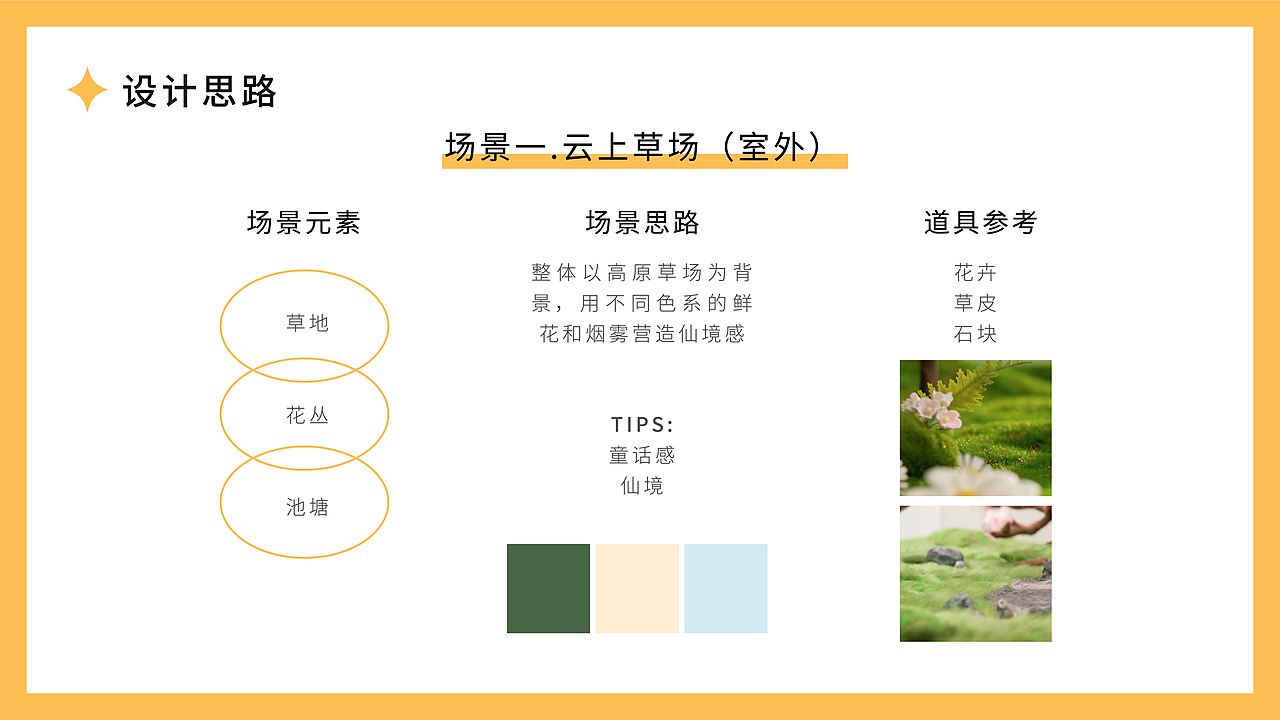 设计思路

场景一.云上草场（室外）

场景元素

草地

花丛

池塘

场景思路

整体以高原草场为背景，用不同色系的鲜花和烟雾营造仙境感

TIPS:
童话感
仙境

道具参考

花卉
草皮
石块